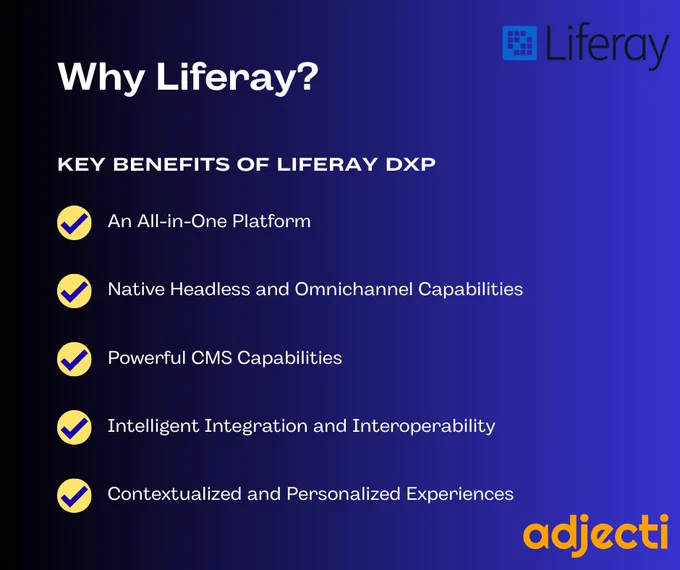 Liferay

Why Liferay?

KEY BENEFITS OF LIFERAY DXP

An All-in-One Platform

Native Headless and Omnichannel Capabilities

Powerful CMS Capabilities

Intelligent Integration and Interoperability

Contextualized and Personalized Experiences

adjecti